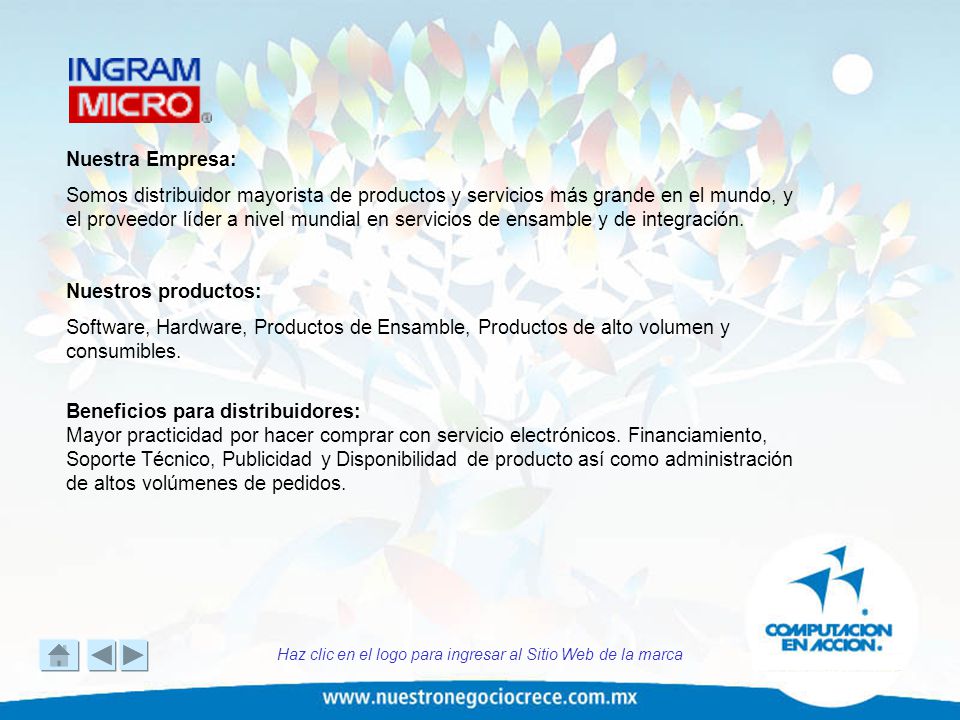 INGRAM MICRO®

Nuestra Empresa:

Somos distribuidor mayorista de productos y servicios más grande en el mundo, y el proveedor líder a nivel mundial en servicios de ensamble y de integración.

Nuestros productos:

Software, Hardware, Productos de Ensamble, Productos de alto volumen y consumibles.

Beneficios para distribuidores:
Mayor practicidad por hacer comprar con servicio electrónicos. Financiamiento, Soporte Técnico, Publicidad y Disponibilidad de producto así como administración de altos volúmenes de pedidos.

COMPUTACION EN ACCION.

Haz clic en el logo para ingresar al Sitio Web de la marca

www.nuestronegociocrece.com.mx